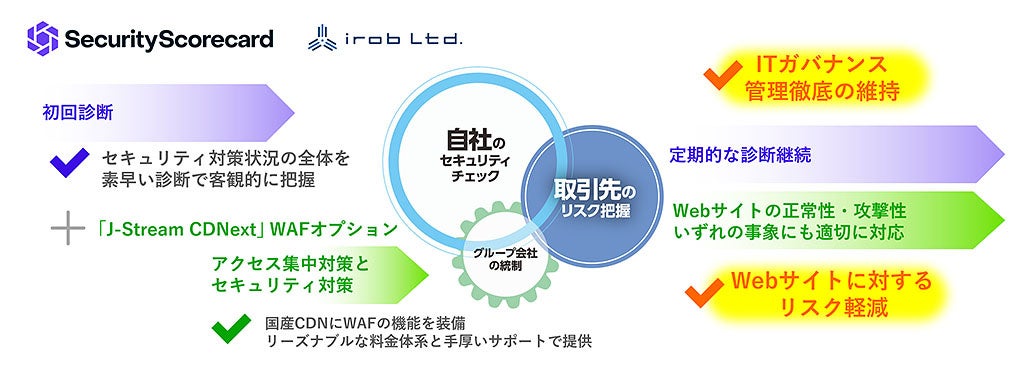 SecurityScorecard

irob Ltd.

初回診断

セキュリティ対策状況の全体を素早い診断で客観的に把握

「J-Stream CDNext」WAFオプション

アクセス集中対策とセキュリティ対策

国産CDNにWAFの機能を装備
リーズナブルな料金体系と手厚いサポートで提供

自社のセキュリティチェック

取引先のリスク把握

グループ会社の統制

ITガバナンス管理徹底の維持

定期的な診断継続

Webサイトの正常性・攻撃性いずれの事象にも適切に対応

Webサイトに対するリスク軽減